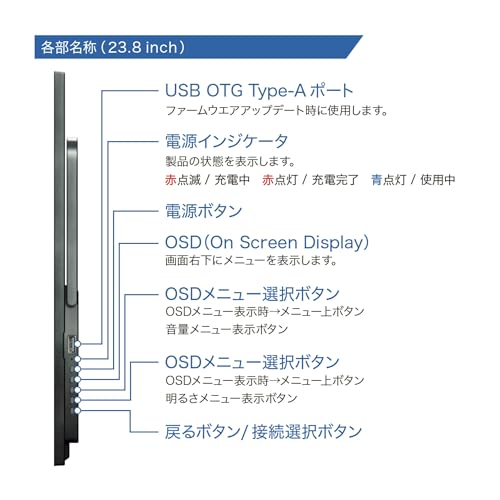 各部名称（23.8 inch）

USB OTG Type-A ポート
ファームウエアアップデート時に使用します。

電源インジケータ
製品の状態を表示します。
赤点滅 / 充電中　赤点灯 / 充電完了　青点灯 / 使用中

電源ボタン

OSD(On Screen Display)
画面右下にメニューを表示します。

OSDメニュー選択ボタン
OSDメニュー表示時→メニュー上ボタン
音量メニュー表示ボタン

OSDメニュー選択ボタン
OSDメニュー表示時→メニュー上ボタン
明るさメニュー表示ボタン

戻るボタン/ 接続選択ボタン